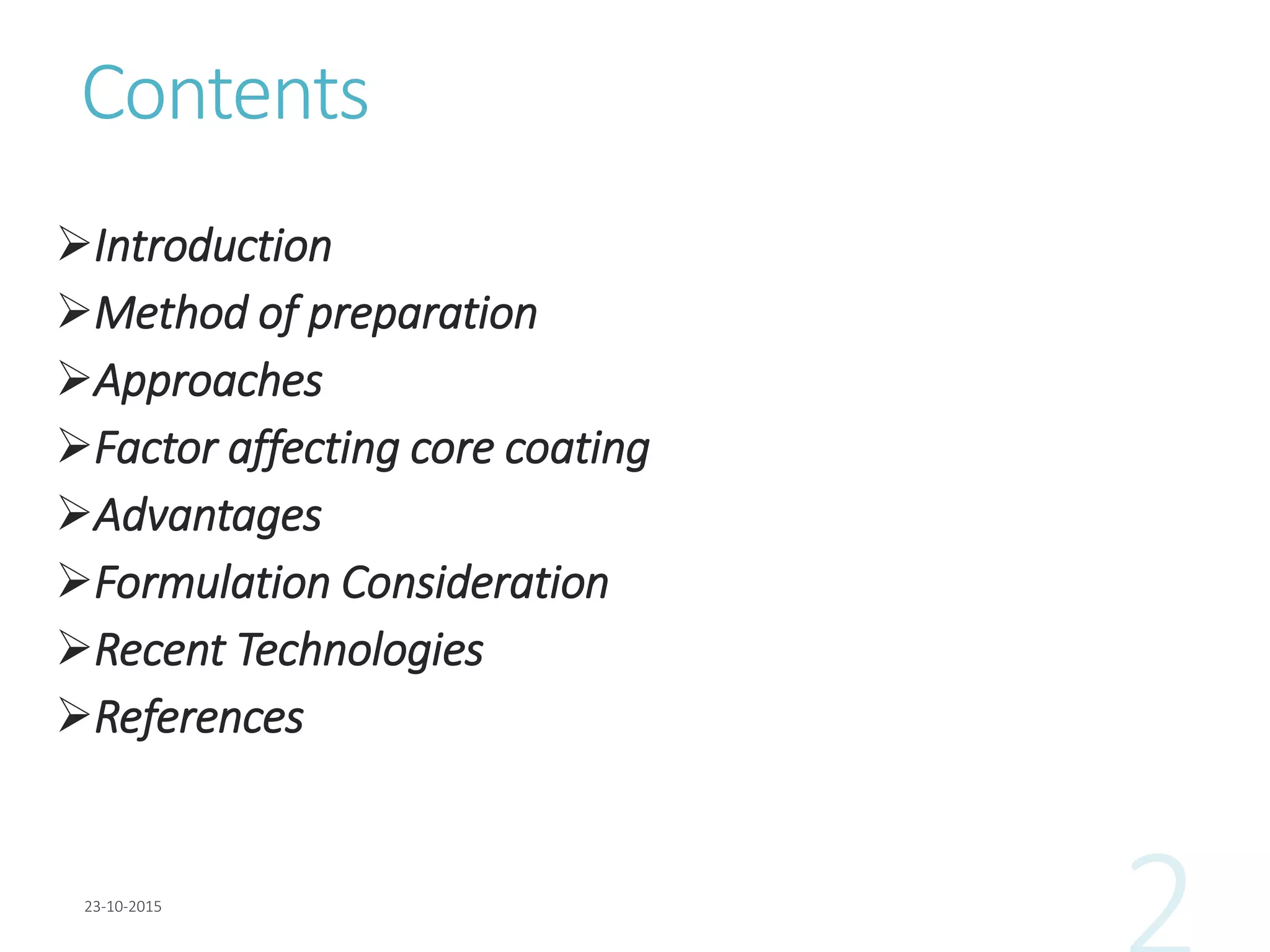 Contents

➢Introduction
➢Method of preparation
➢Approaches
➢Factor affecting core coating
➢Advantages
➢Formulation Consideration
➢Recent Technologies
➢References

23-10-2015

2